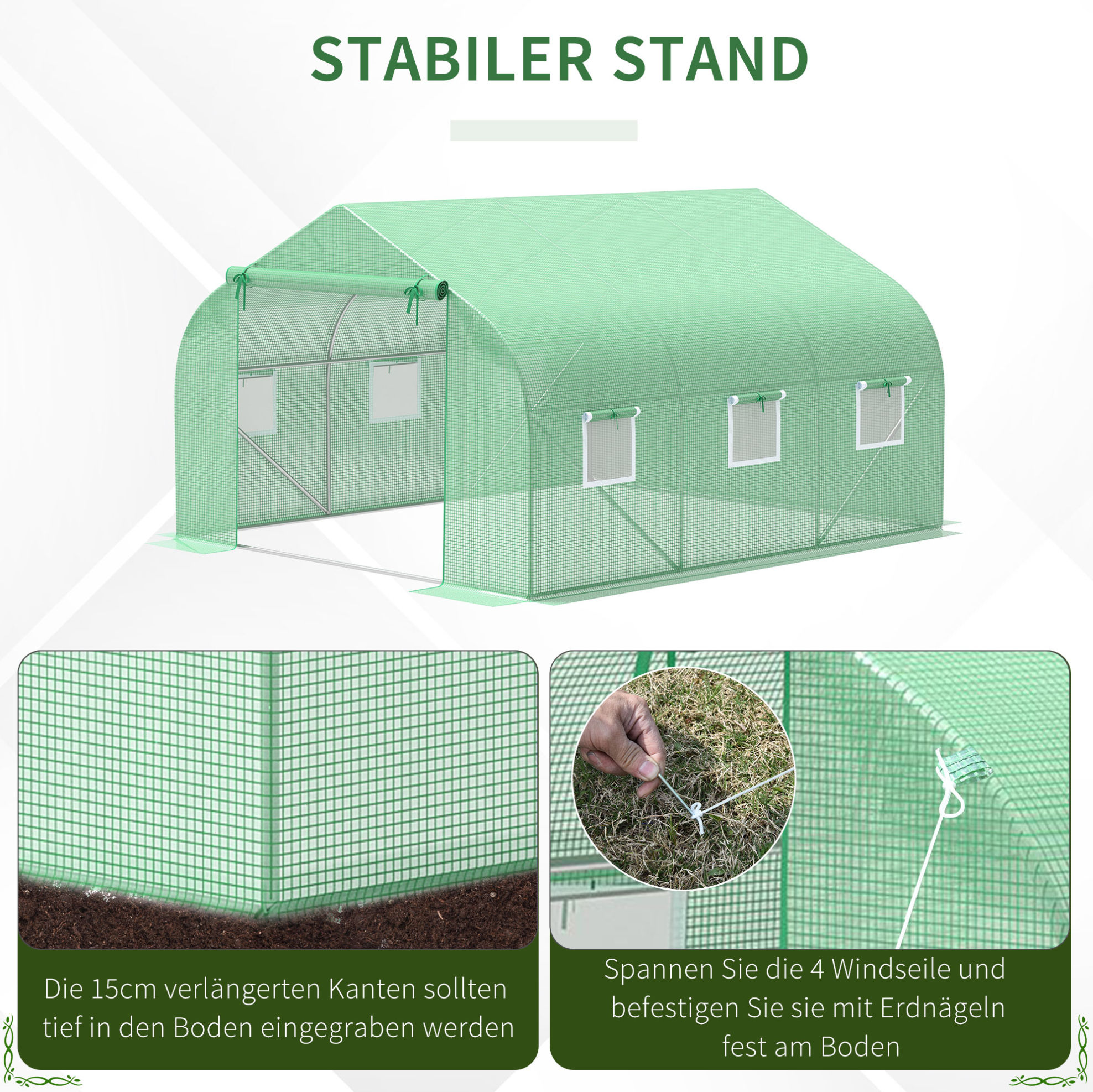 STABILER STAND

Die 15cm verlängerten Kanten sollten tief in den Boden eingegraben werden

Spannen Sie die 4 Windseile und befestigen Sie sie mit Erdnägeln fest am Boden